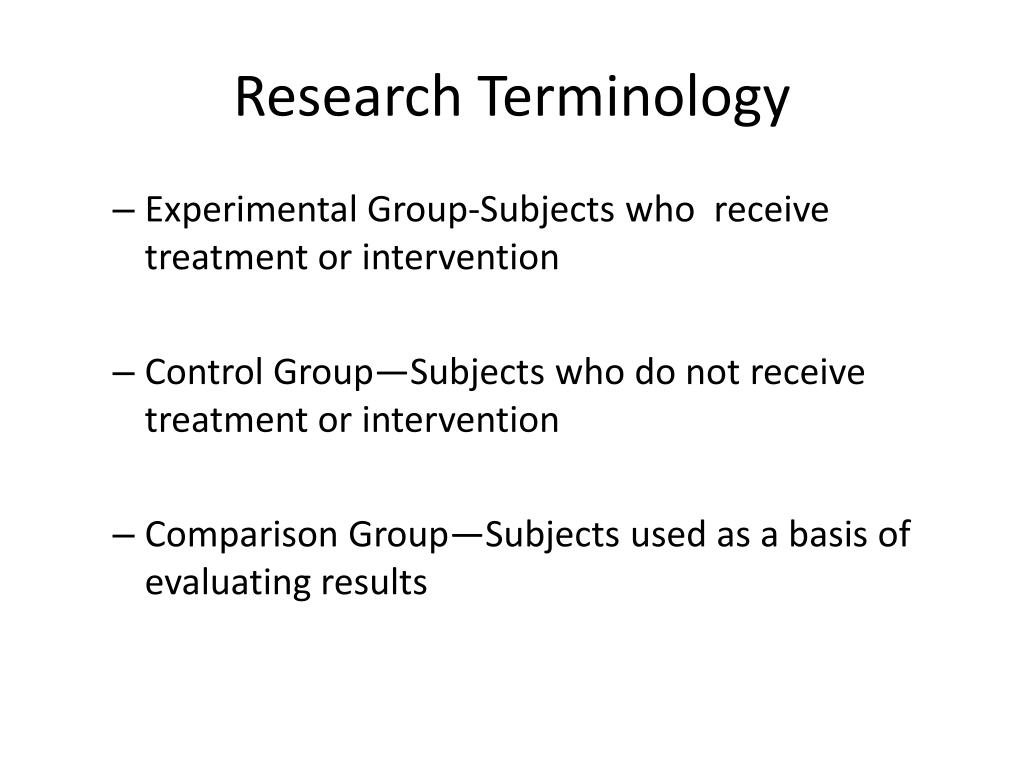 Research Terminology

– Experimental Group-Subjects who receive treatment or intervention

– Control Group—Subjects who do not receive treatment or intervention

– Comparison Group—Subjects used as a basis of evaluating results